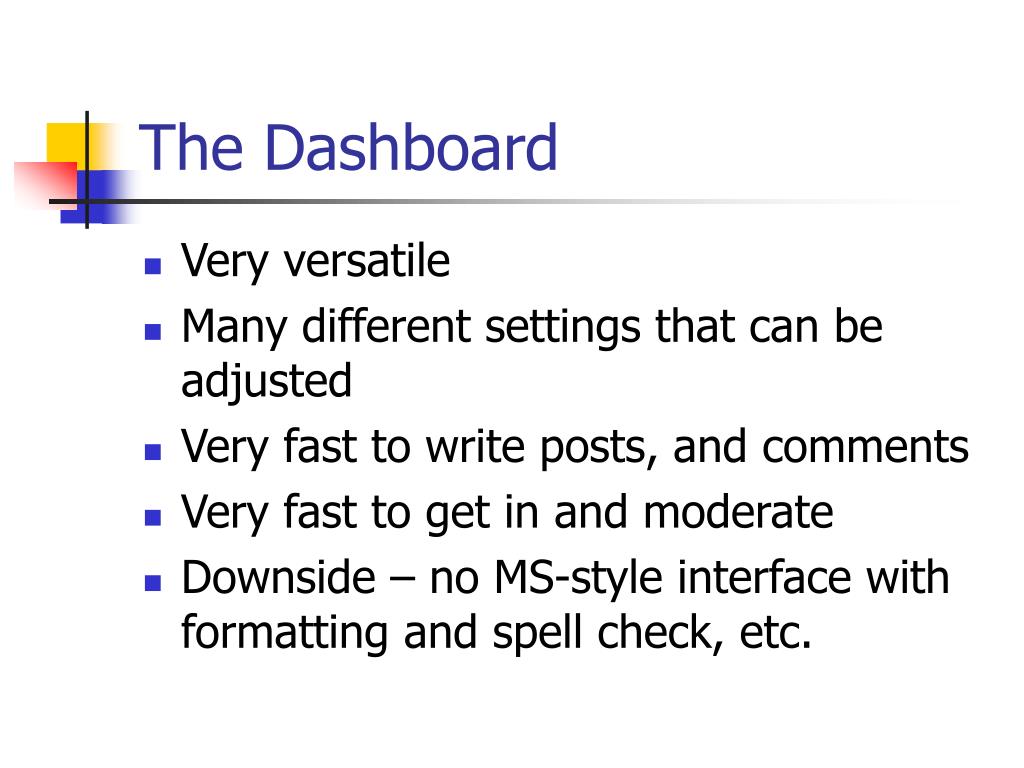 The Dashboard

- Very versatile
- Many different settings that can be adjusted
- Very fast to write posts, and comments
- Very fast to get in and moderate
- Downside – no MS-style interface with formatting and spell check, etc.